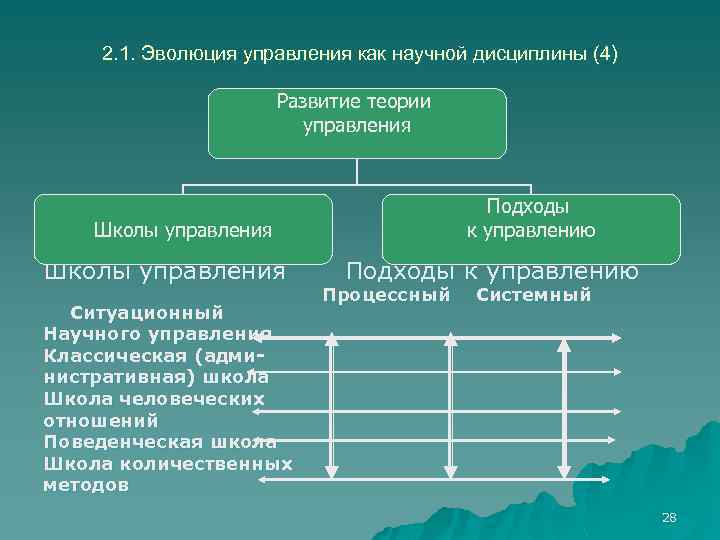 2.1. Эволюция управления как научной дисциплины (4)

Развитие теории управления

Школы управления

Подходы к управлению

Школы управления

Подходы к управлению

Процессный

Системный

Ситуационный

Научного управления

Классическая (административная) школа

Школа человеческих отношений

Поведенческая школа

Школа количественных методов

28